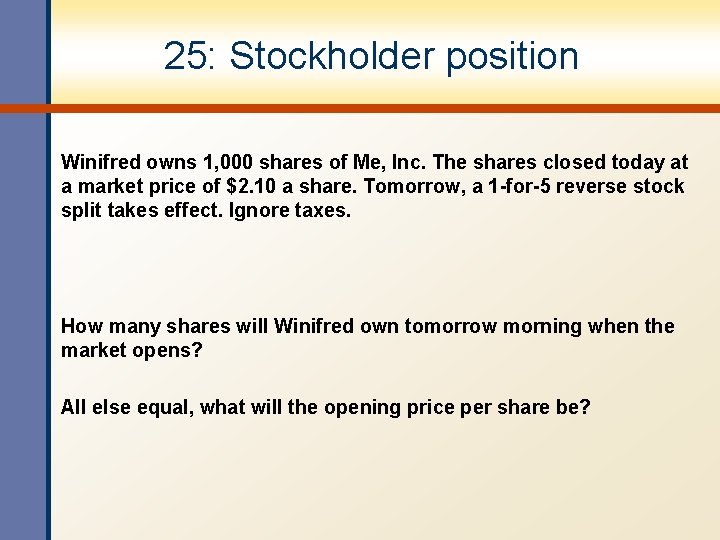 25: Stockholder position

Winifred owns 1,000 shares of Me, Inc. The shares closed today at a market price of \$2.10 a share. Tomorrow, a 1-for-5 reverse stock split takes effect. Ignore taxes.

How many shares will Winifred own tomorrow morning when the market opens?

All else equal, what will the opening price per share be?